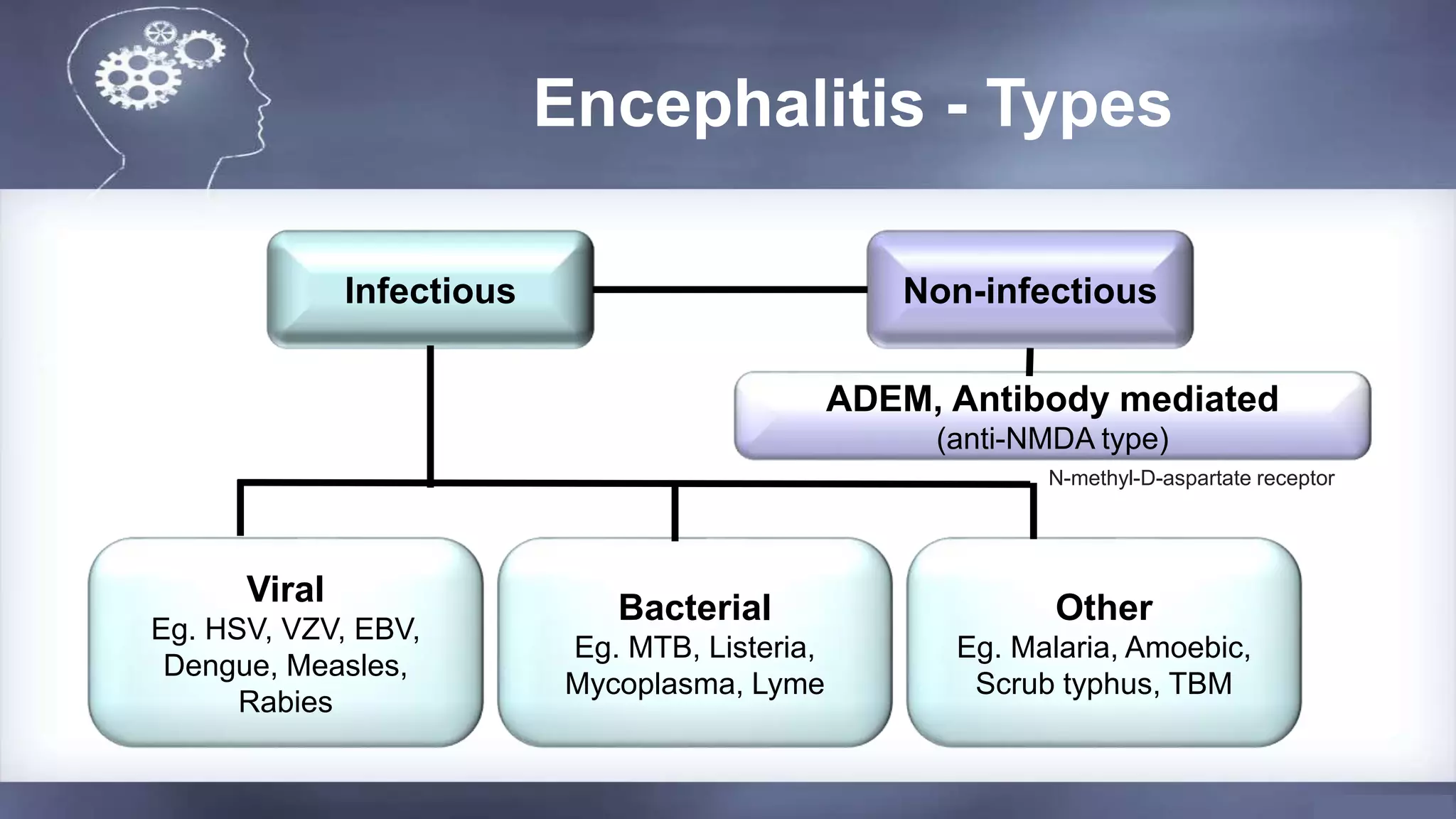 Encephalitis - Types

Infectious

Non-infectious

ADEM, Antibody mediated
(anti-NMDA type)

N-methyl-D-aspartate receptor

Viral
Eg. HSV, VZV, EBV, Dengue, Measles, Rabies

Bacterial
Eg. MTB, Listeria, Mycoplasma, Lyme

Other
Eg. Malaria, Amoebic, Scrub typhus, TBM